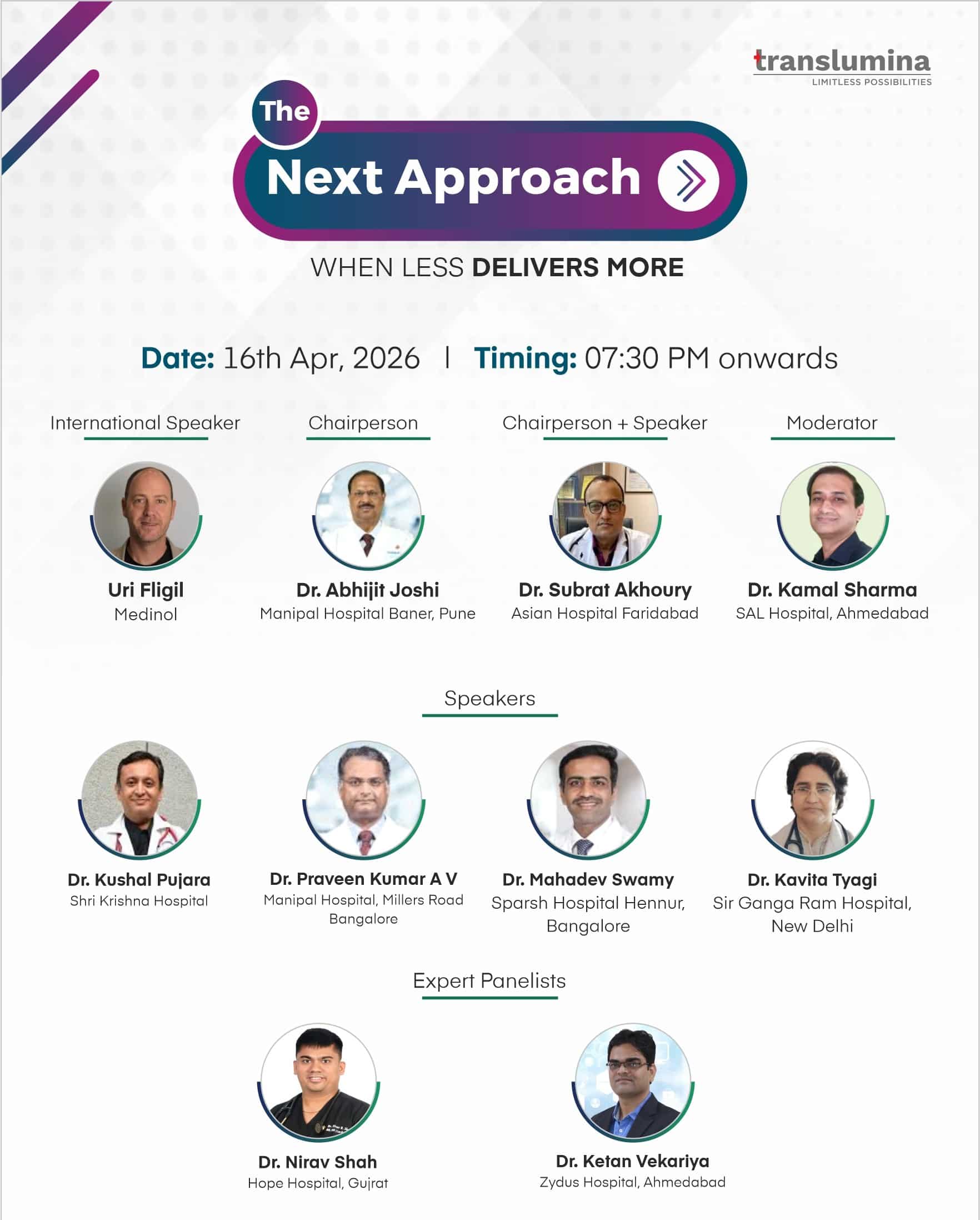 translumina
LIMITLESS POSSIBILITIES

The
Next Approach

WHEN LESS DELIVERS MORE

Date: 16th Apr, 2026 | Timing: 07:30 PM onwards

International Speaker

Uri Fligil
Medinol

Chairperson

Dr. Abhijit Joshi
Manipal Hospital Baner, Pune

Chairperson + Speaker

Dr. Subrat Akhoury
Asian Hospital Faridabad

Moderator

Dr. Kamal Sharma
SAL Hospital, Ahmedabad

Speakers

Dr. Kushal Pujara
Shri Krishna Hospital

Dr. Praveen Kumar A V
Manipal Hospital, Millers Road Bangalore

Dr. Mahadev Swamy
Sparsh Hospital Hennur, Bangalore

Dr. Kavita Tyagi
Sir Ganga Ram Hospital, New Delhi

Expert Panelists

Dr. Nirav Shah
Hope Hospital, Gujrat

Dr. Ketan Vekariya
Zydus Hospital, Ahmedabad